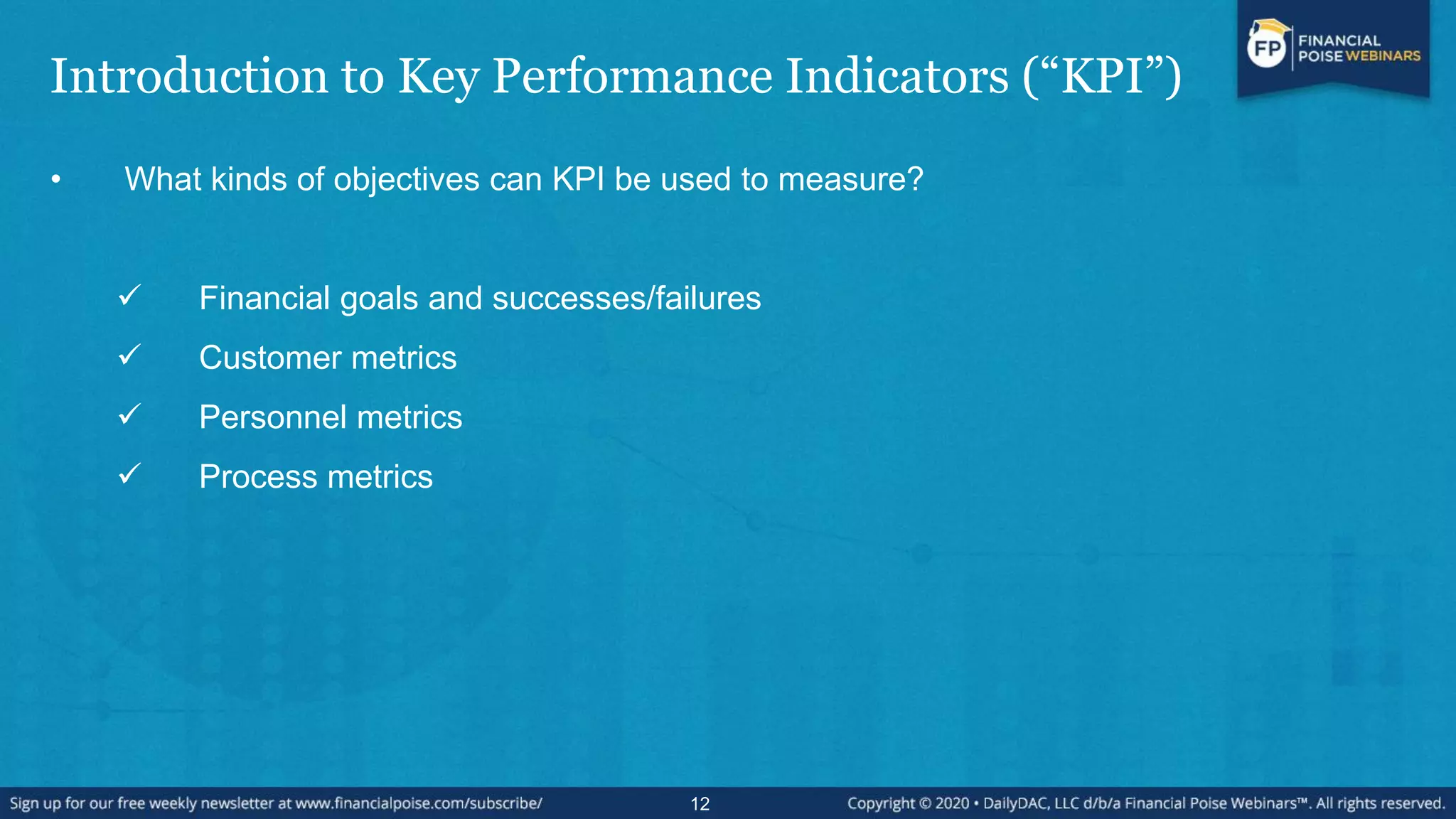 Introduction to Key Performance Indicators (“KPI”)

FP FINANCIAL POISE WEBINARS

• What kinds of objectives can KPI be used to measure?

✓ Financial goals and successes/failures
✓ Customer metrics
✓ Personnel metrics
✓ Process metrics

Sign up for our free weekly newsletter at www.financialpoise.com/subscribe/ 12 Copyright © 2020 • DailyDAC, LLC d/b/a Financial Poise Webinars™. All rights reserved.